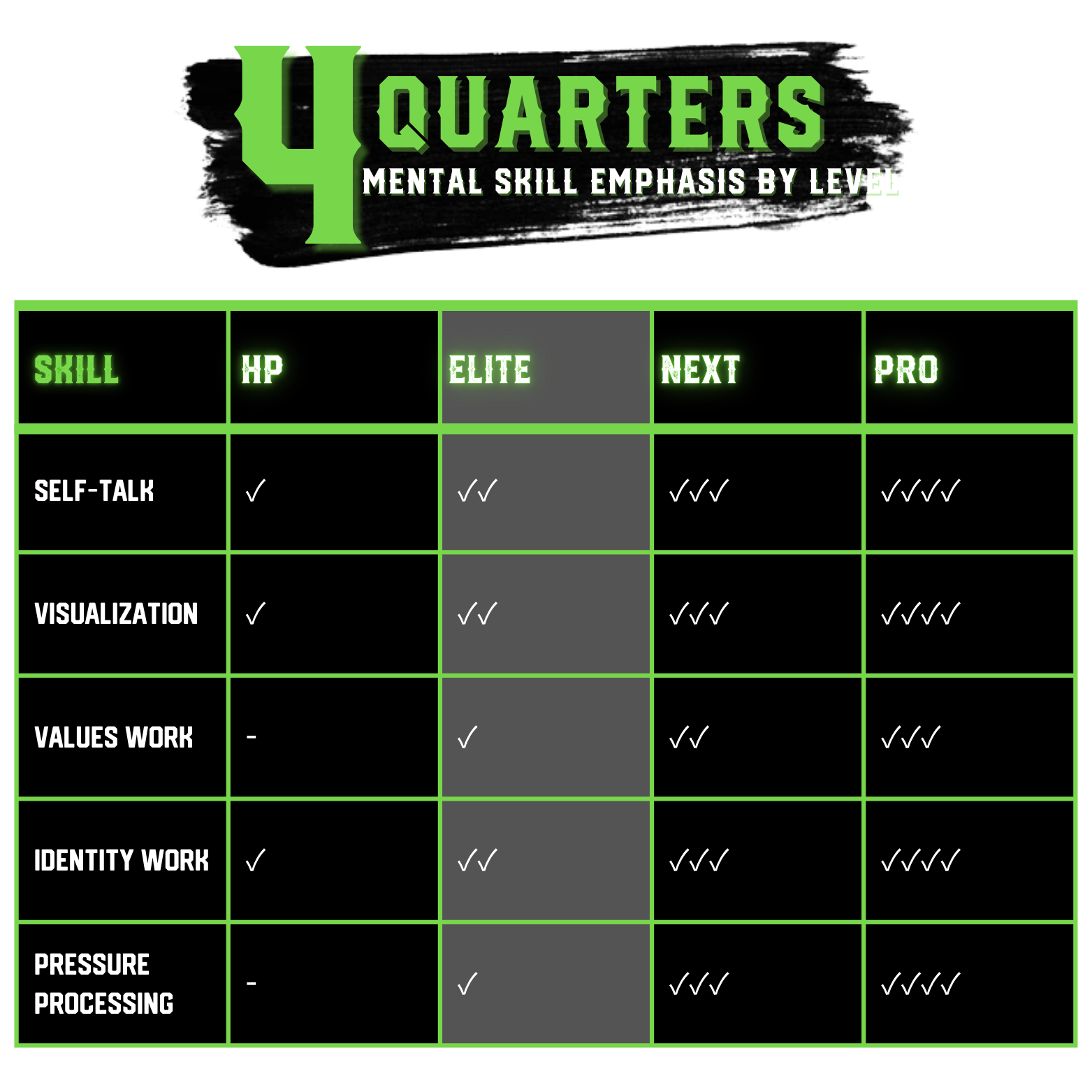 4 QUARTERS
MENTAL SKILL EMPHASIS BY LEVEL

| SKILL | HP | ELITE | NEXT | PRO |
|---|---|---|---|---|
| SELF-TALK | ✓ | ✓✓ | ✓✓✓ | ✓✓✓✓ |
| VISUALIZATION | ✓ | ✓✓ | ✓✓✓ | ✓✓✓✓ |
| VALUES WORK | - | ✓ | ✓✓ | ✓✓✓ |
| IDENTITY WORK | ✓ | ✓✓ | ✓✓✓ | ✓✓✓✓ |
| PRESSURE PROCESSING | - | ✓ | ✓✓✓ | ✓✓✓✓ |